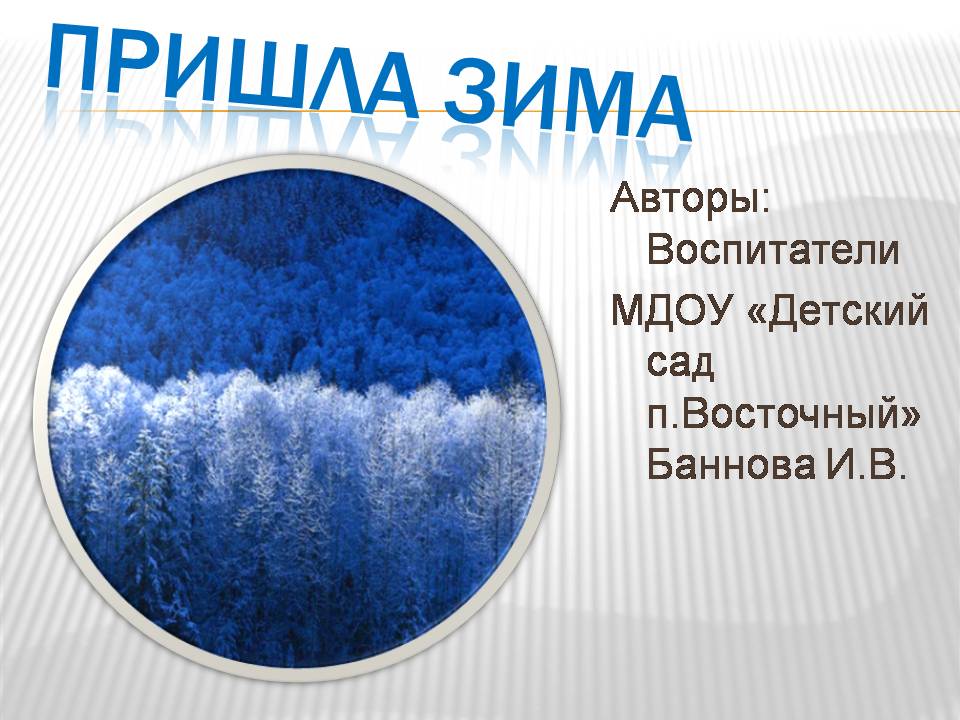 ПРИШЛА ЗИМА

Авторы: Воспитатели

МДОУ «Детский сад п.Восточный» Баннова И.В.